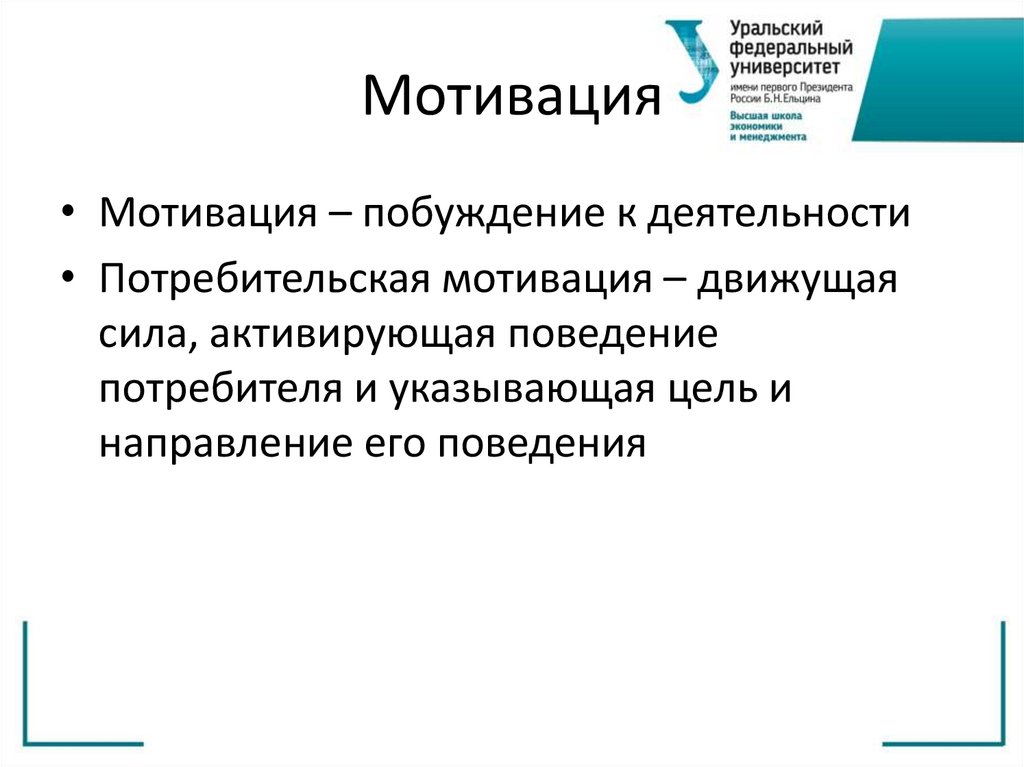 Мотивация

Уральский федеральный университет имени первого Президента России Б.Н.Ельцина

Высшая школа экономики и менеджмента

• Мотивация – побуждение к деятельности

• Потребительская мотивация – движущая сила, активирующая поведение потребителя и указывающая цель и направление его поведения